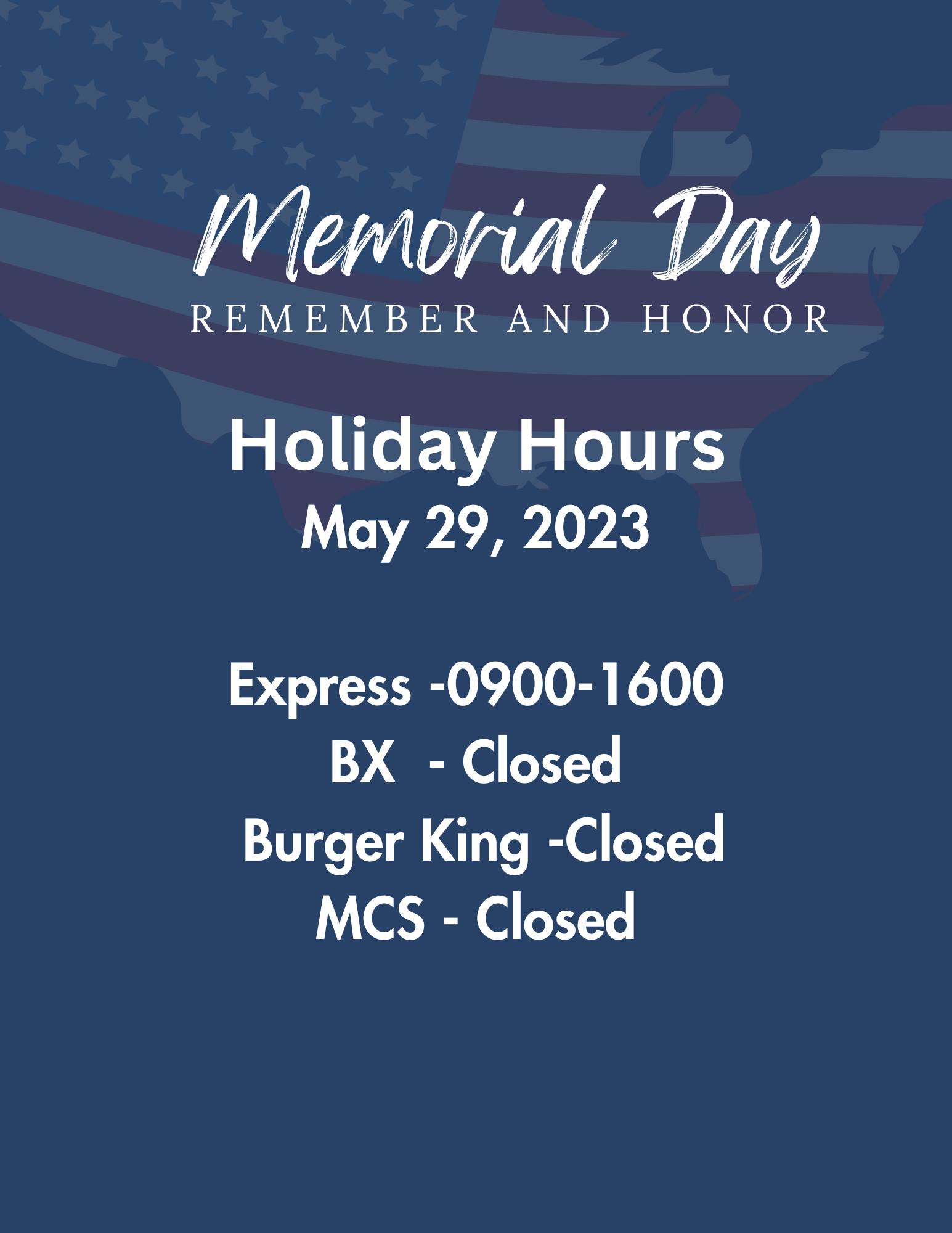 Memorial Day
REMEMBER AND HONOR

Holiday Hours
May 29, 2023

Express -0900-1600
BX - Closed
Burger King -Closed
MCS - Closed